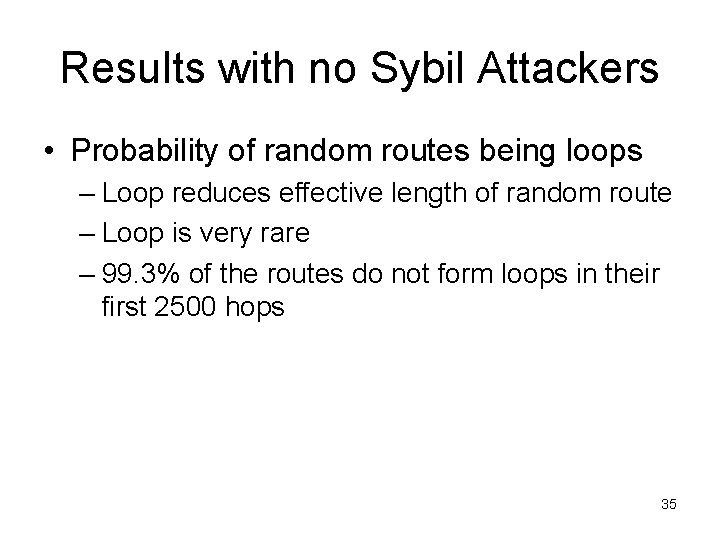 Results with no Sybil Attackers

• Probability of random routes being loops
– Loop reduces effective length of random route
– Loop is very rare
– 99.3% of the routes do not form loops in their first 2500 hops

35